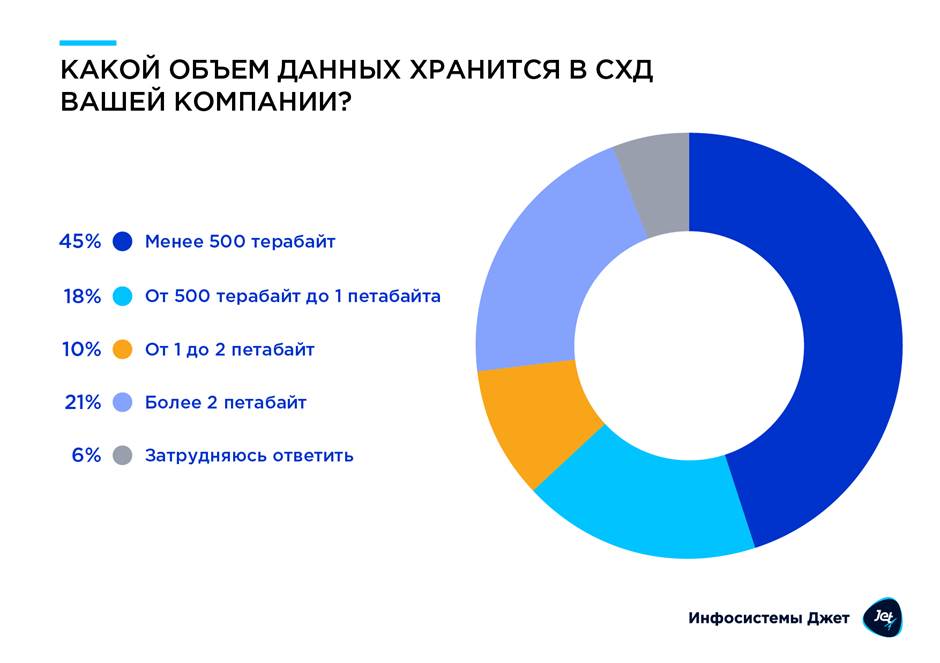 КАКОЙ ОБЪЕМ ДАННЫХ ХРАНИТСЯ В СХД ВАШЕЙ КОМПАНИИ?

45% Менее 500 терабайт

18% От 500 терабайт до 1 петабайта

10% От 1 до 2 петабайт

21% Более 2 петабайт

6% Затрудняюсь ответить

Инфосистемы Джет Jet